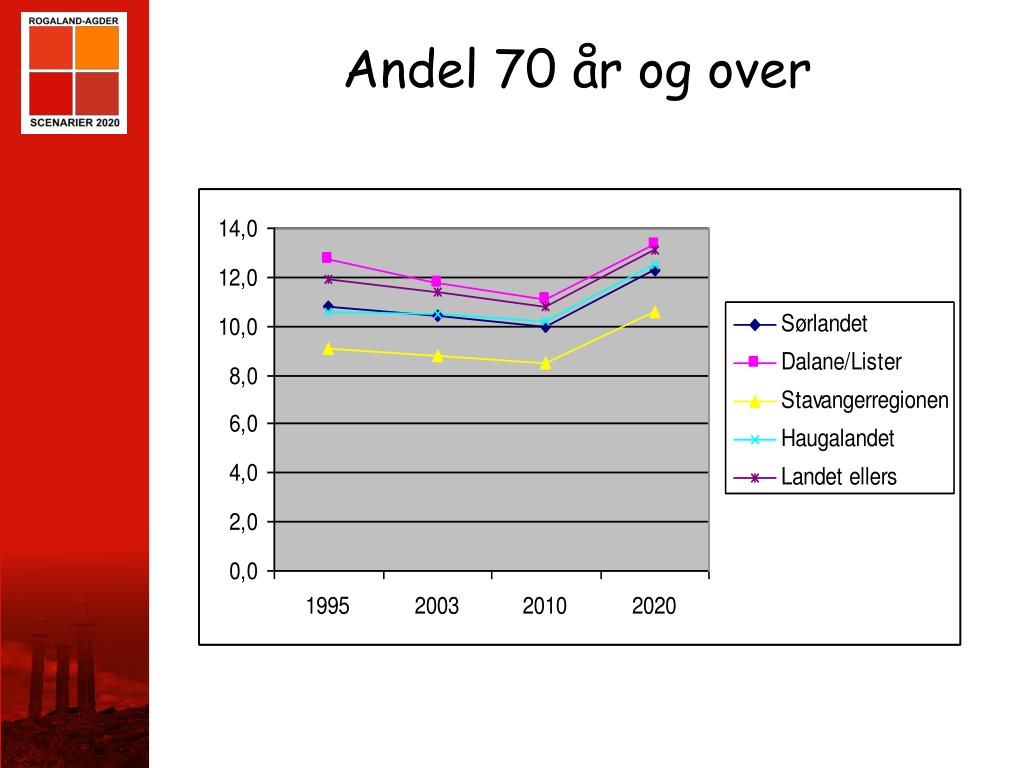 ROGALAND-AGDER
SCENARIER 2020

Andel 70 år og over

14,0
12,0
10,0
8,0
6,0
4,0
2,0
0,0

1995
2003
2010
2020

Sørlandet
Dalane/Lister
Stavangerregionen
Haugalandet
Landet ellers